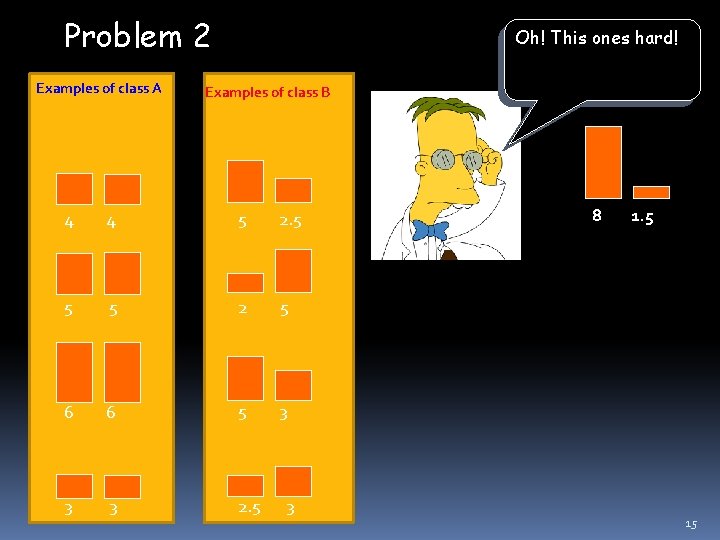 Problem 2

Examples of class A

4 4

5 5

6 6

3 3

Examples of class B

5 2.5

2 5

5 3

2.5 3

Oh! This ones hard!

8 1.5

15